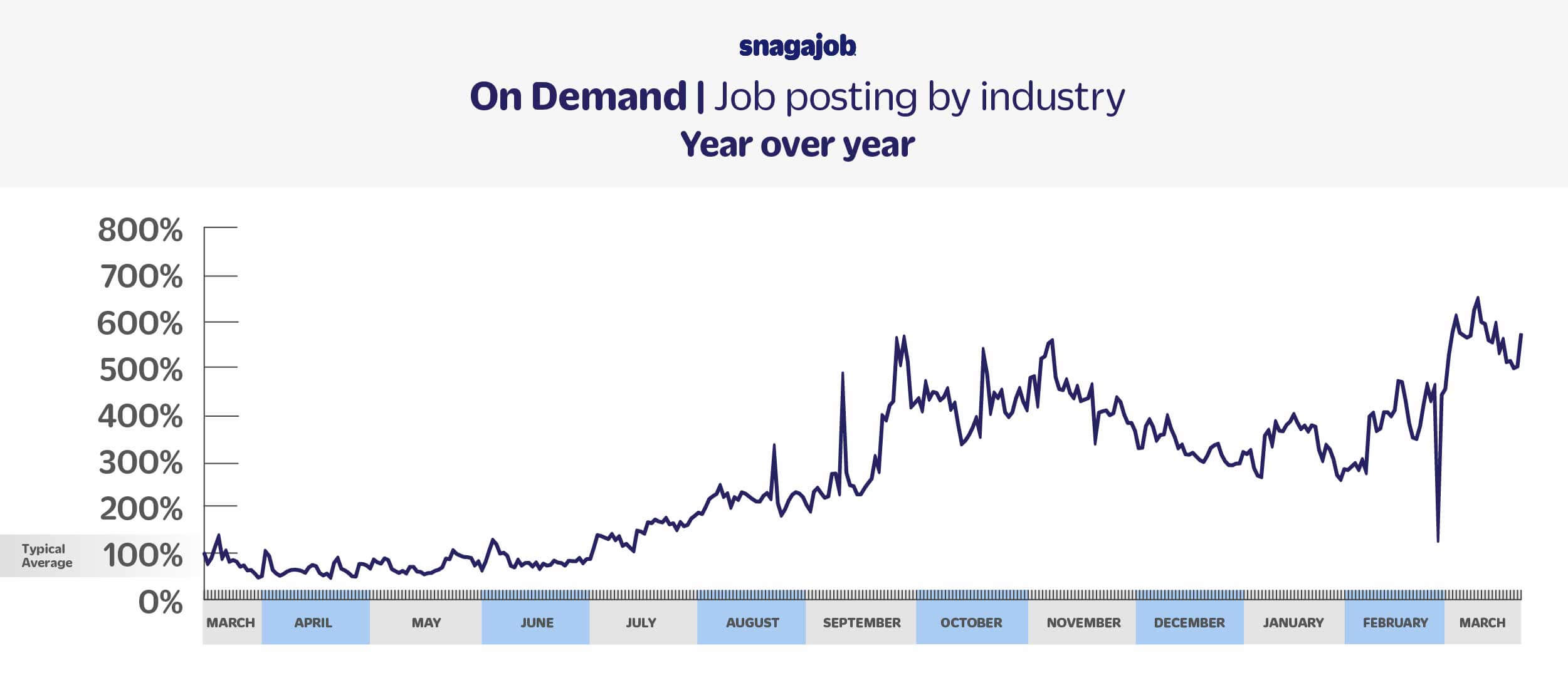 snagajob

On Demand | Job posting by industry

Year over year

800%
700%
600%
500%
400%
300%
200%
Typical Average
100%
0%

MARCH APRIL MAY JUNE JULY AUGUST SEPTEMBER OCTOBER NOVEMBER DECEMBER JANUARY FEBRUARY MARCH